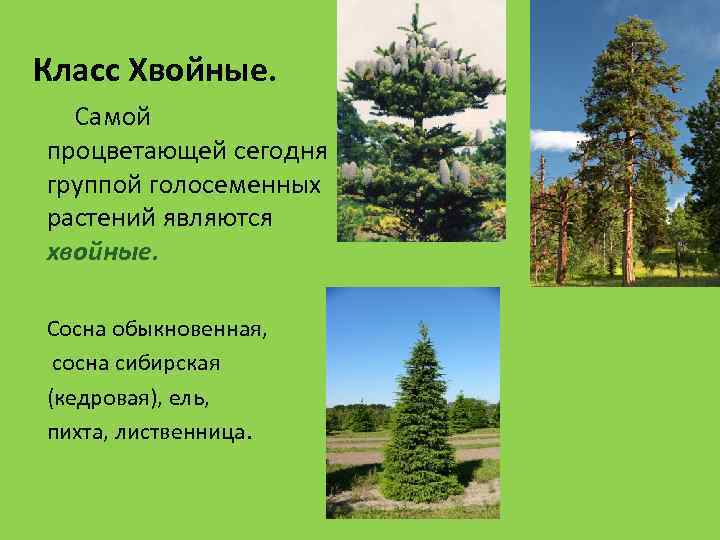 Класс Хвойные.

Самой процветающей сегодня группой голосеменных растений являются хвойные.

Сосна обыкновенная, сосна сибирская (кедровая), ель, пихта, лиственница.